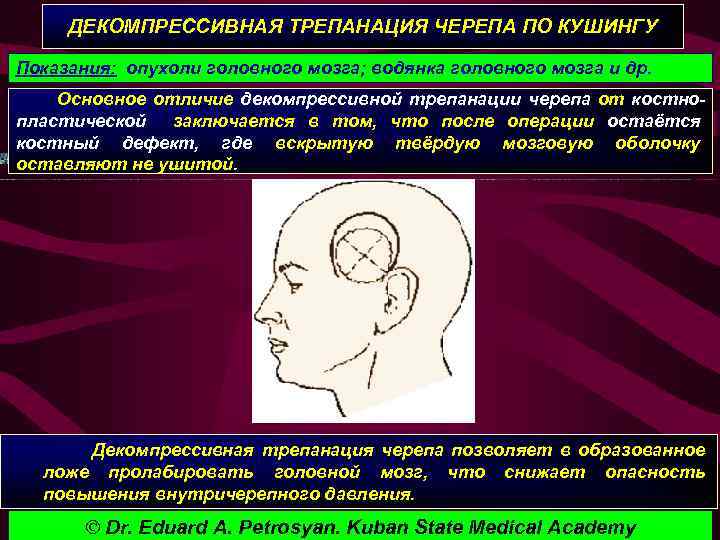 ДЕКОМПРЕССИВНАЯ ТРЕПАНАЦИЯ ЧЕРЕПА ПО КУШИНГУ

Показания: опухоли головного мозга; водянка головного мозга и др.

Основное отличие декомпрессивной трепанации черепа от костно-пластической заключается в том, что после операции остаётся костный дефект, где вскрытую твёрдую мозговую оболочку оставляют не ушитой.

Декомпрессивная трепанация черепа позволяет в образованное ложе пролабировать головной мозг, что снижает опасность повышения внутричерепного давления.

© Dr. Eduard A. Petrosyan. Kuban State Medical Academy